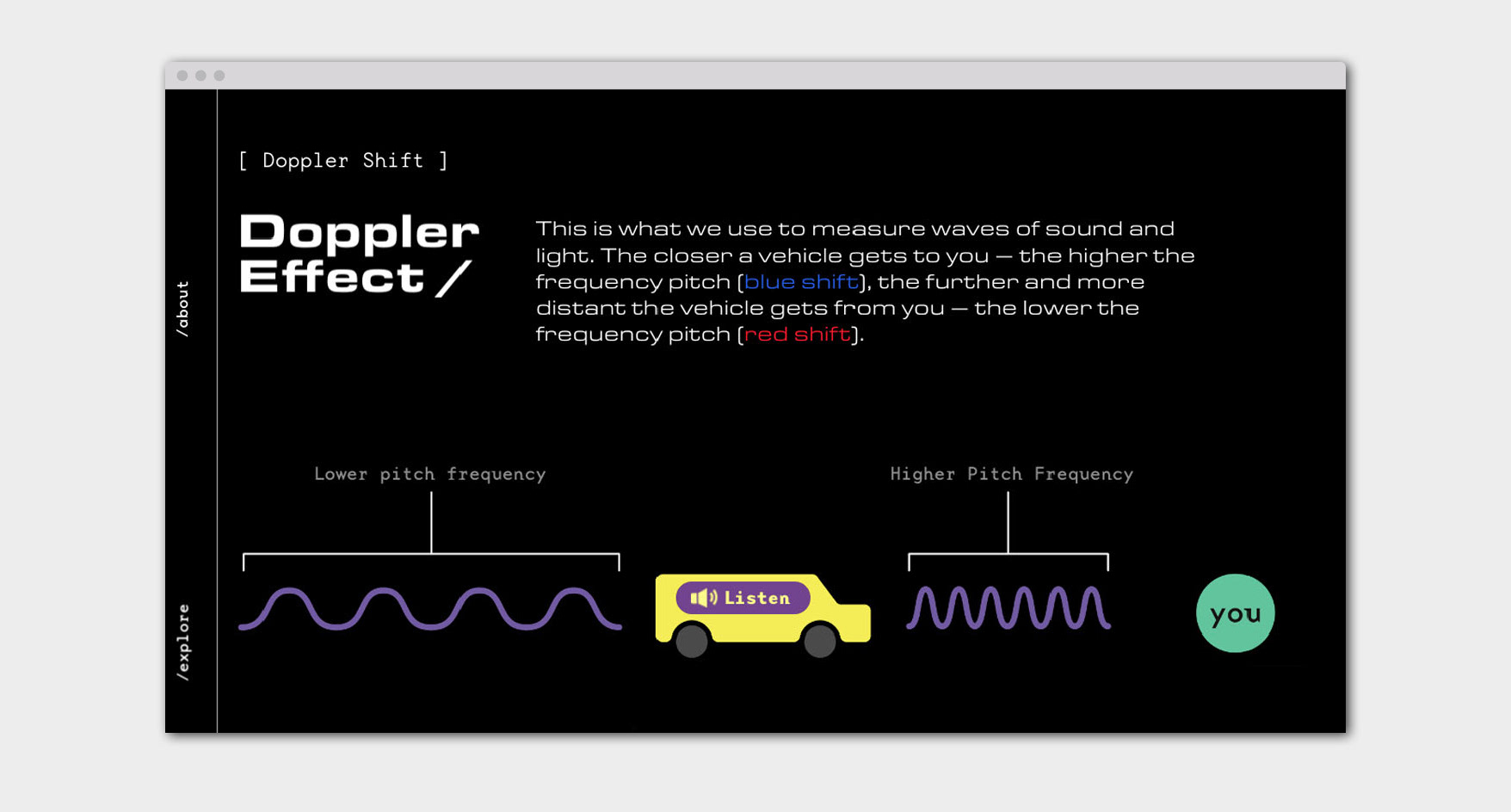 /about

/explore

[ Doppler Shift ]

Doppler Effect /

This is what we use to measure waves of sound and light. The closer a vehicle gets to you — the higher the frequency pitch (blue shift), the further and more distant the vehicle gets from you — the lower the frequency pitch (red shift).

Lower pitch frequency

Higher Pitch Frequency

Listen

you